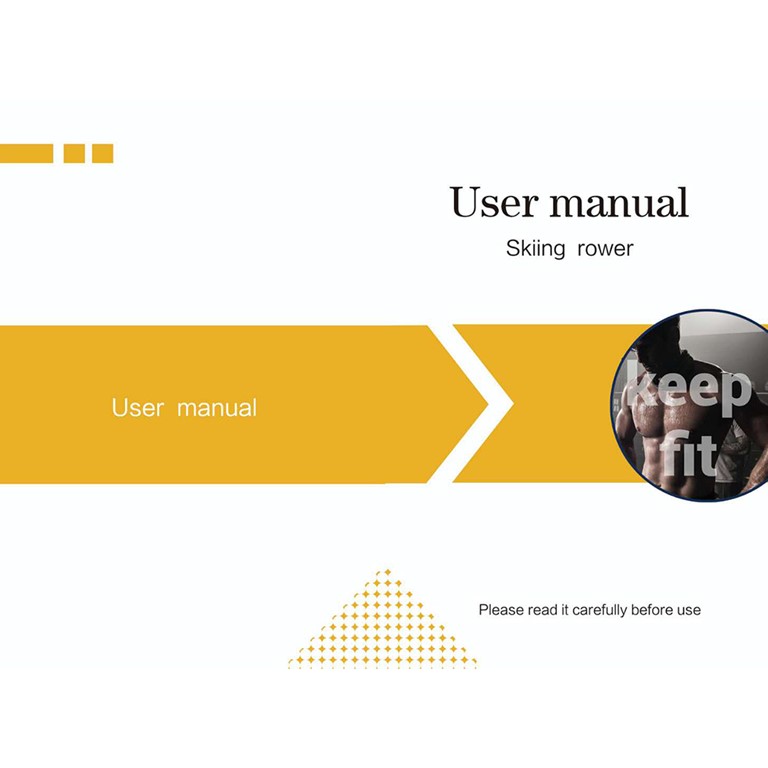 User manual

Skiing rower

User manual

keep fit

Please read it carefully before use